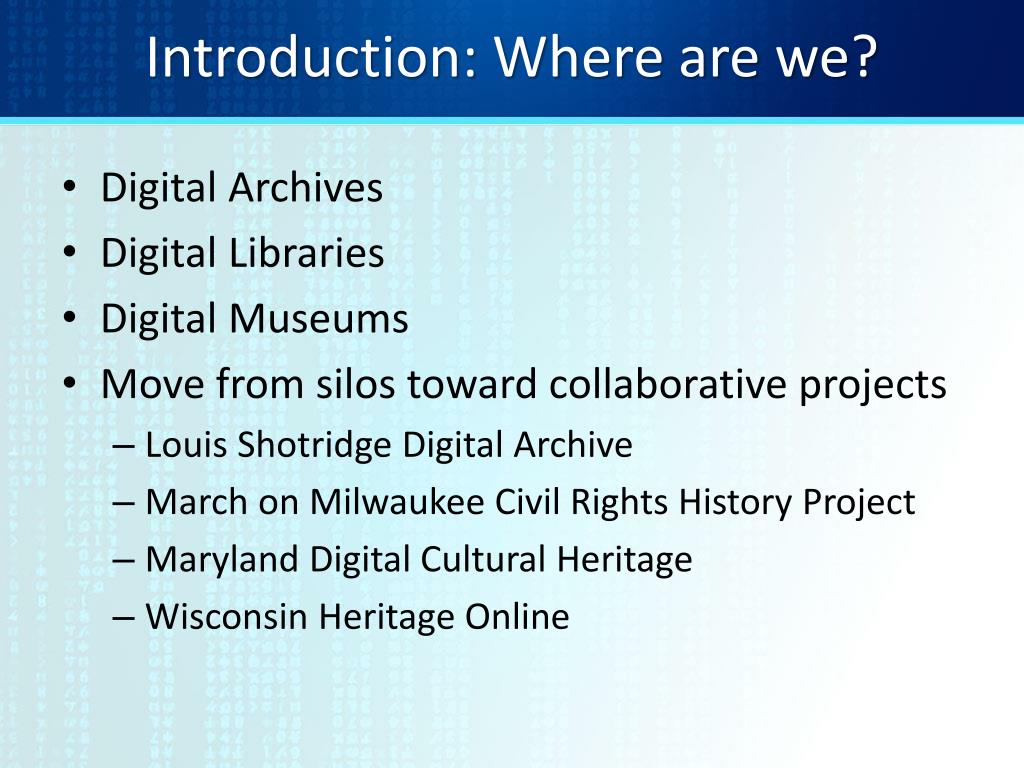 Introduction: Where are we?

• Digital Archives
• Digital Libraries
• Digital Museums
• Move from silos toward collaborative projects
– Louis Shotridge Digital Archive
– March on Milwaukee Civil Rights History Project
– Maryland Digital Cultural Heritage
– Wisconsin Heritage Online